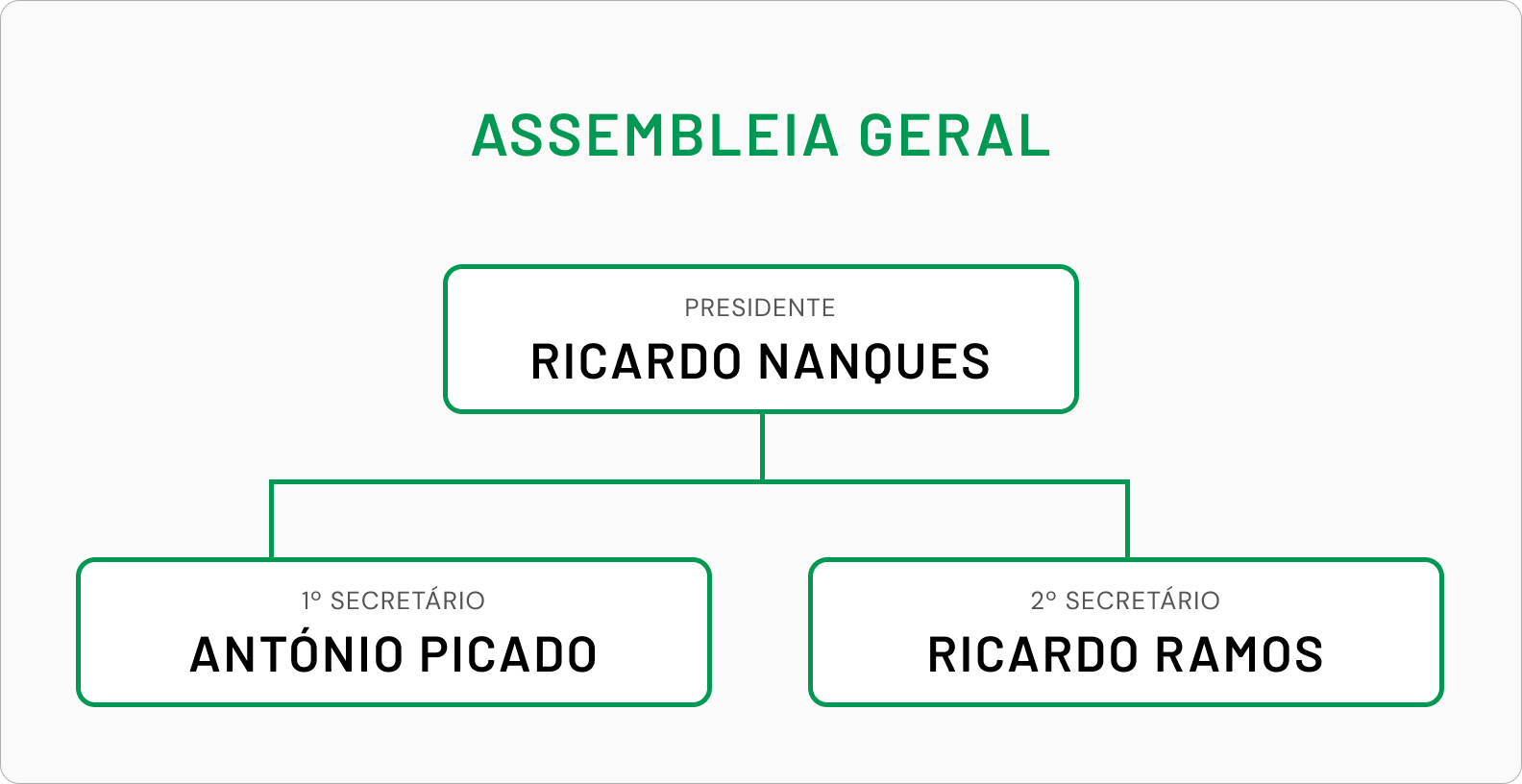 ASSEMBLEIA GERAL

PRESIDENTE
RICARDO NANQUES

1º SECRETÁRIO
ANTÓNIO PICADO

2º SECRETÁRIO
RICARDO RAMOS